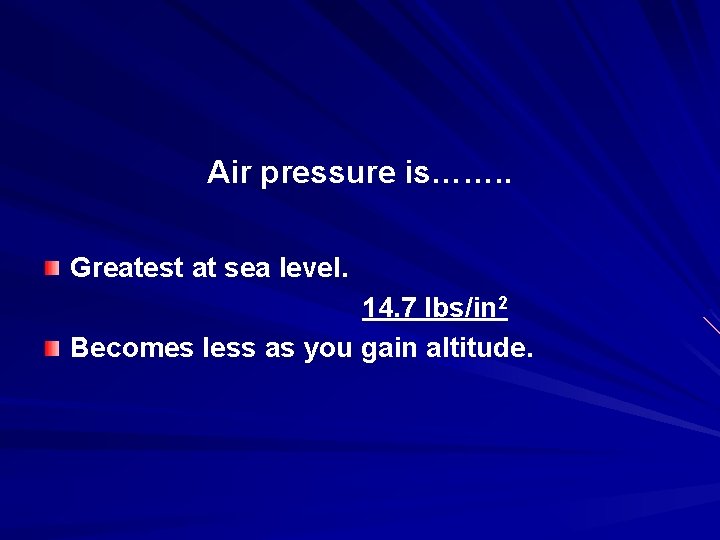 Air pressure is……..

Greatest at sea level.

14.7 lbs/in$^2$

Becomes less as you gain altitude.